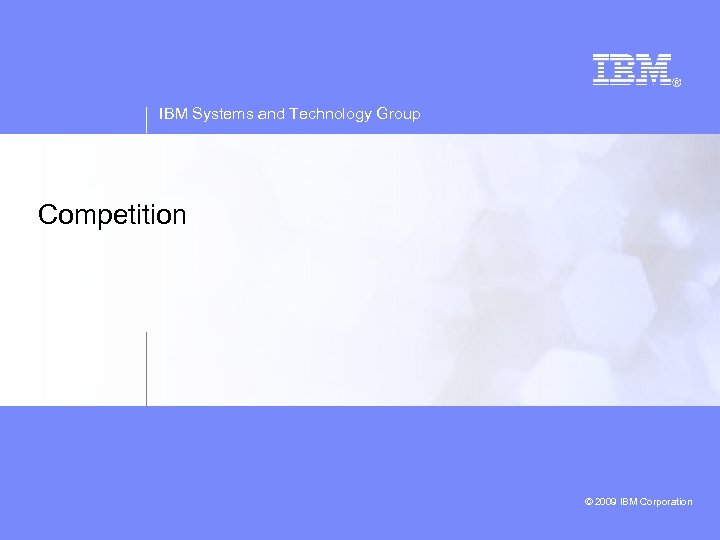 IBM®

IBM Systems and Technology Group

Competition

© 2009 IBM Corporation